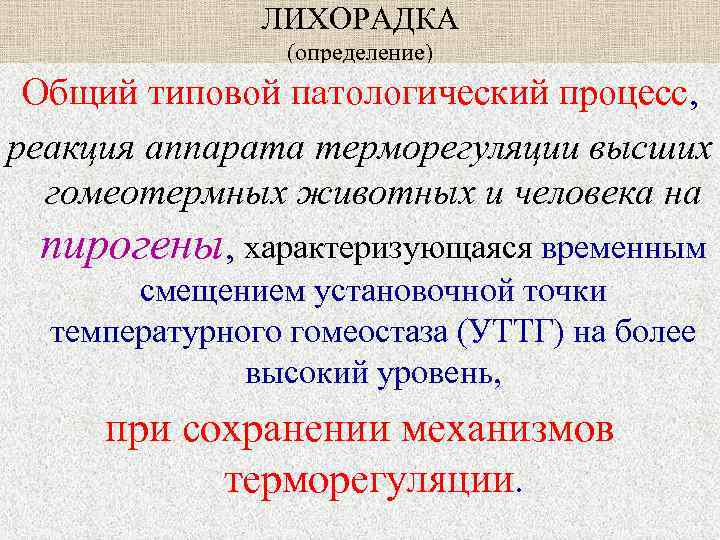 ЛИХОРАДКА
(определение)

Общий типовой патологический процесс,

реакция аппарата терморегуляции высших гомеотермных животных и человека на пирогены, характеризующаяся временным смещением установочной точки температурного гомеостаза (УТТГ) на более высокий уровень,

при сохранении механизмов терморегуляции.